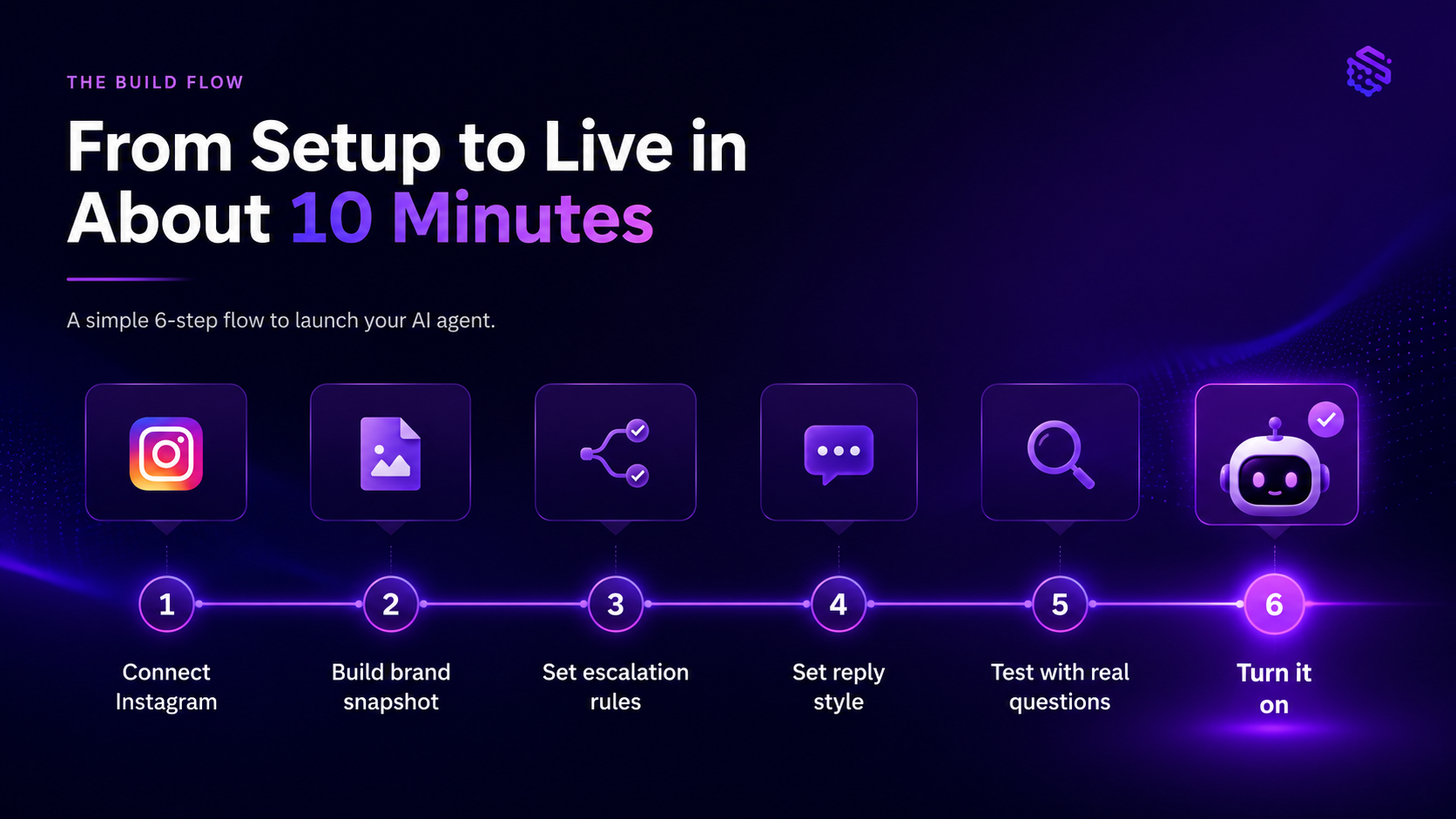 THE BUILD FLOW

From Setup to Live in About 10 Minutes

A simple 6-step flow to launch your AI agent.

1
Connect Instagram

2
Build brand snapshot

3
Set escalation rules

4
Set reply style

5
Test with real questions

6
Turn it on